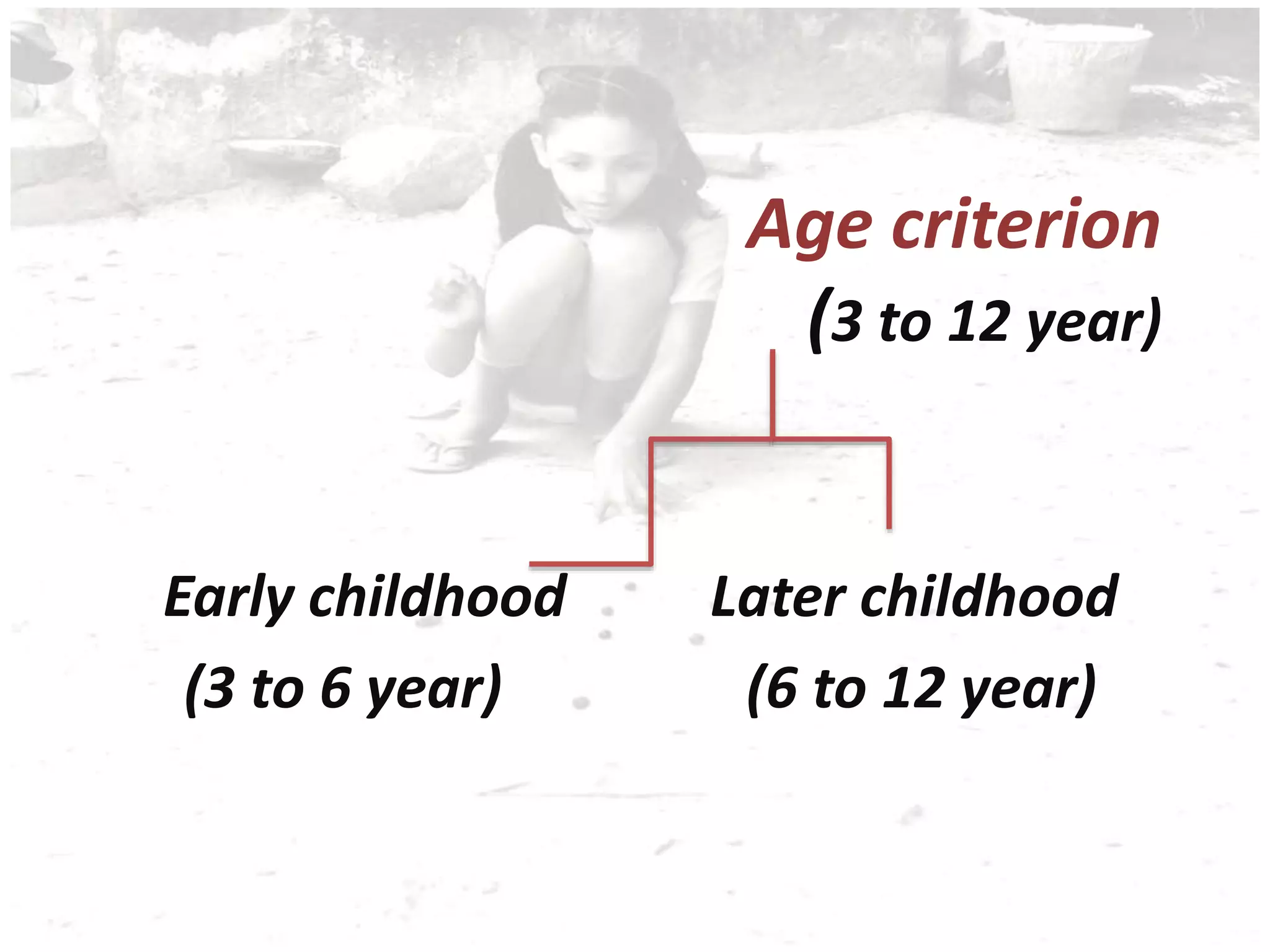 Age criterion
(3 to 12 year)

Early childhood
(3 to 6 year)

Later childhood
(6 to 12 year)